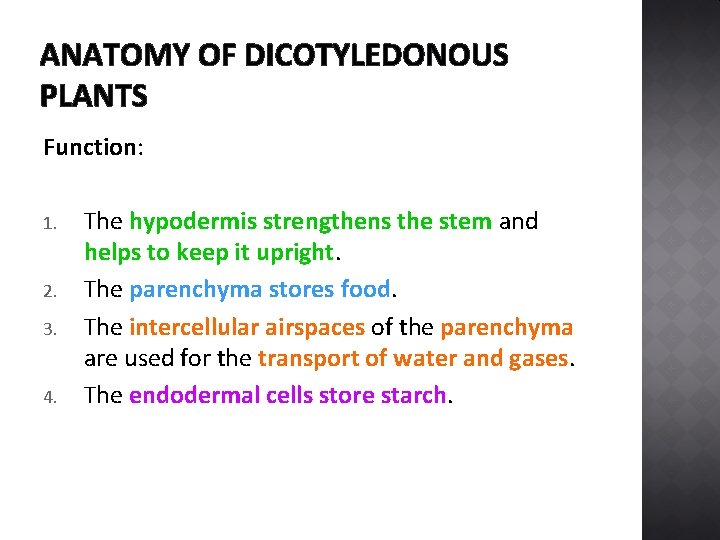 ANATOMY OF DICOTYLEDONOUS PLANTS

Function:

1. The hypodermis strengthens the stem and helps to keep it upright.
2. The parenchyma stores food.
3. The intercellular airspaces of the parenchyma are used for the transport of water and gases.
4. The endodermal cells store starch.